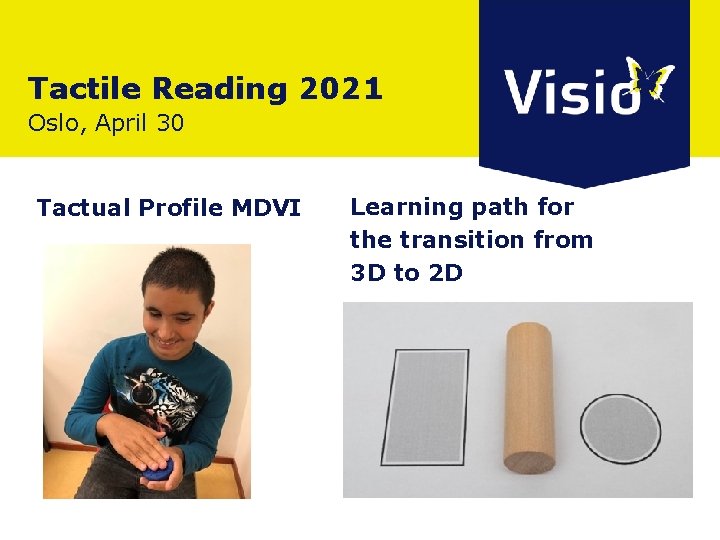 Tactile Reading 2021
Oslo, April 30

Visio

Tactual Profile MDVI

Learning path for the transition from 3D to 2D